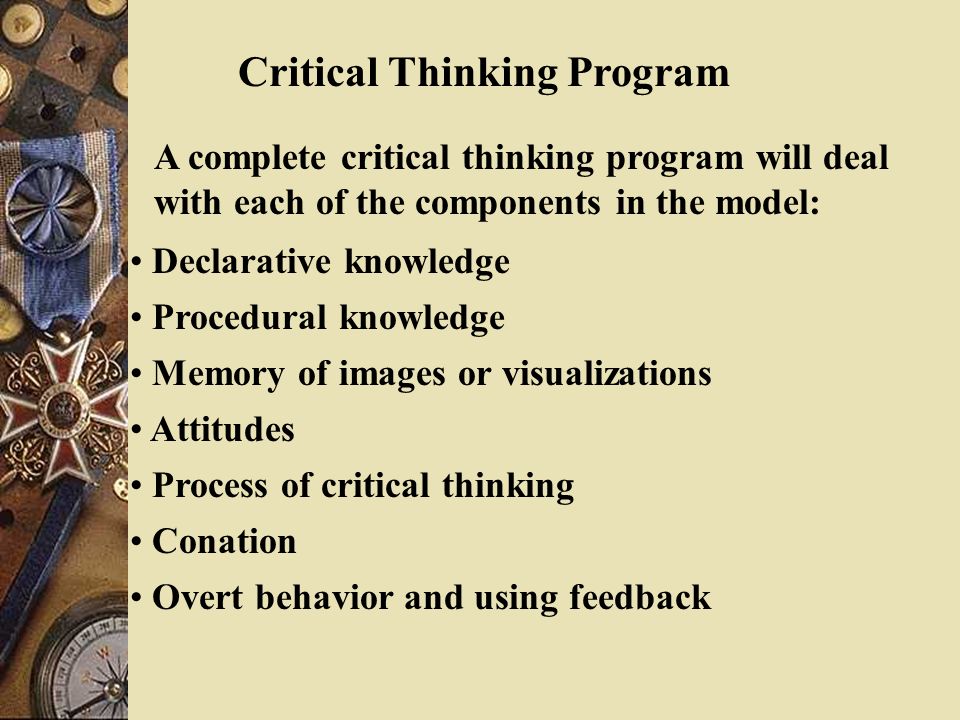 Critical Thinking Program

A complete critical thinking program will deal with each of the components in the model:

• Declarative knowledge
• Procedural knowledge
• Memory of images or visualizations
• Attitudes
• Process of critical thinking
• Conation
• Overt behavior and using feedback